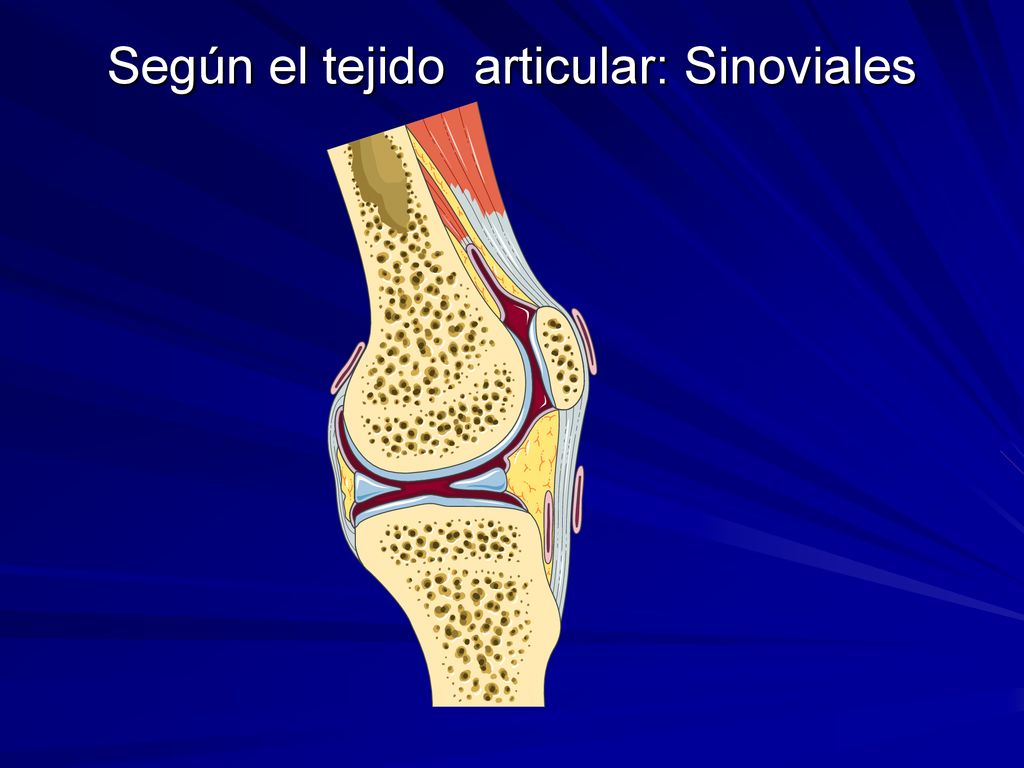 Según el tejido  articular: Sinoviales